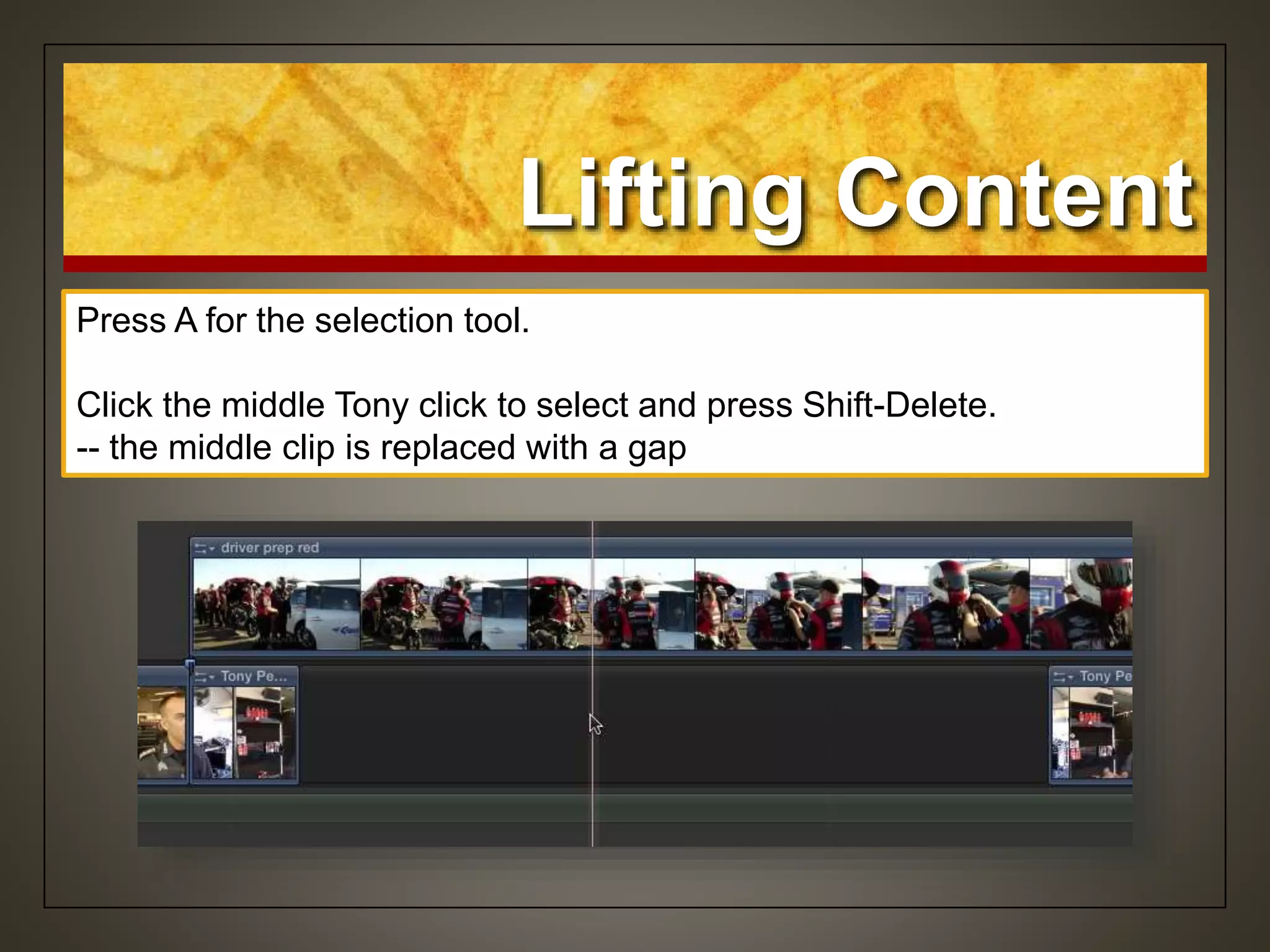 Lifting Content

Press A for the selection tool.

Click the middle Tony click to select and press Shift-Delete.
-- the middle clip is replaced with a gap

driver prep red

Tony Pe...

Tony Pe